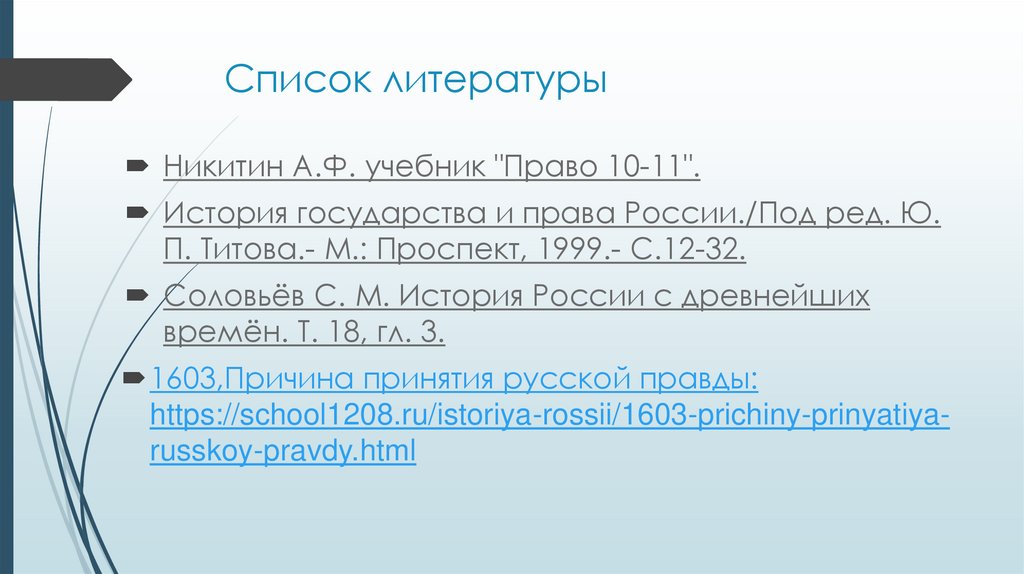 Список литературы

Никитин А.Ф. учебник "Право 10-11".

История государства и права России./Под ред. Ю. П. Титова.- М.: Проспект, 1999.- С.12-32.

Соловьёв С. М. История России с древнейших времён. Т. 18, гл. 3.

1603,Причина принятия русской правды: https://school1208.ru/istoriya-rossii/1603-prichiny-prinyatiya-russkoy-pravdy.html